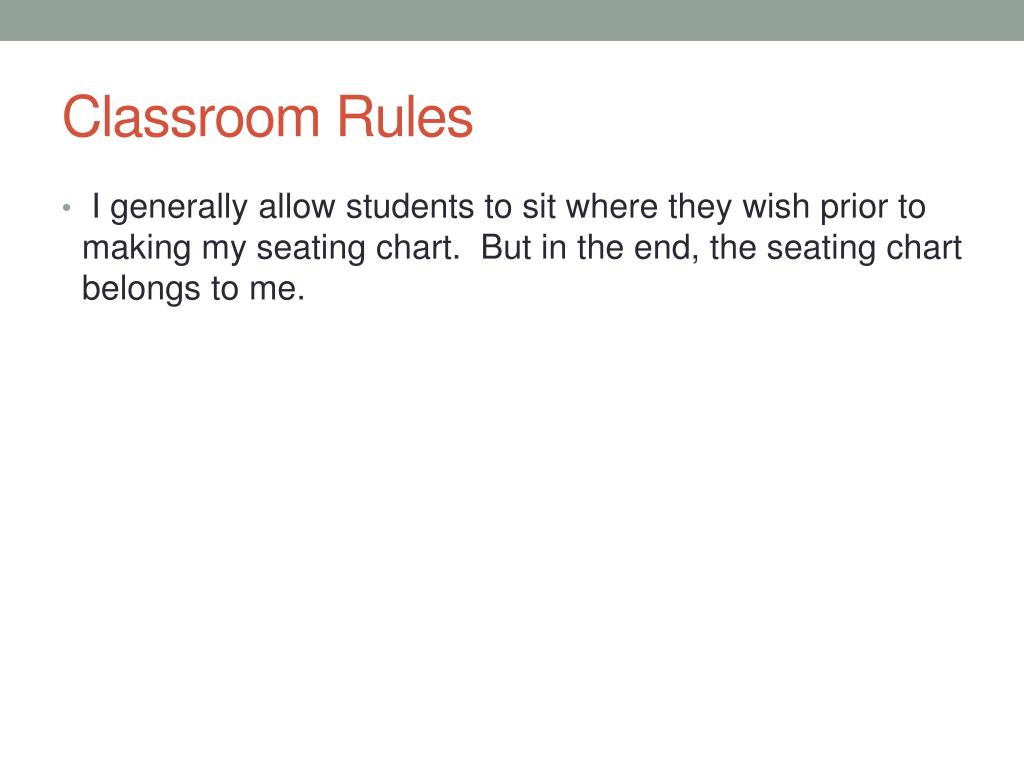 Classroom Rules

• I generally allow students to sit where they wish prior to making my seating chart. But in the end, the seating chart belongs to me.